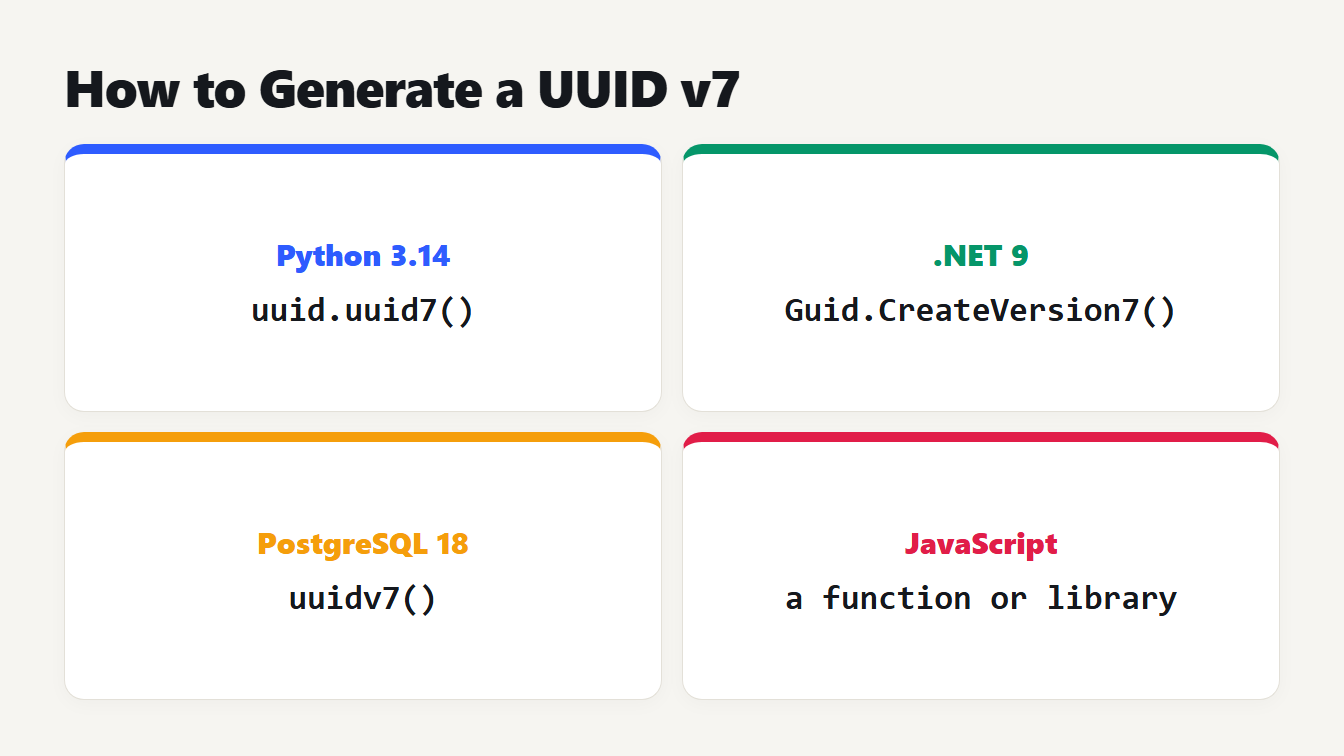 How to Generate a UUID v7

Python 3.14
uuid.uuid7()

.NET 9
Guid.CreateVersion7()

PostgreSQL 18
uuidv7()

JavaScript
a function or library